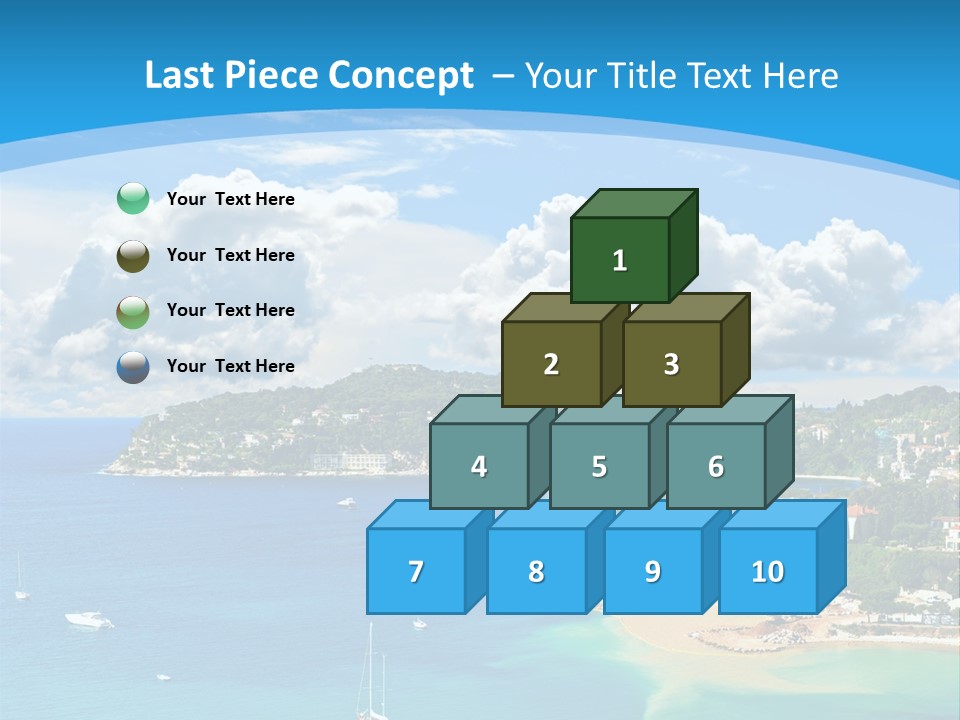 Last Piece Concept – Your Title Text Here

Your Text Here

Your Text Here

Your Text Here

Your Text Here

1

2

3

4

5

6

7

8

9

10